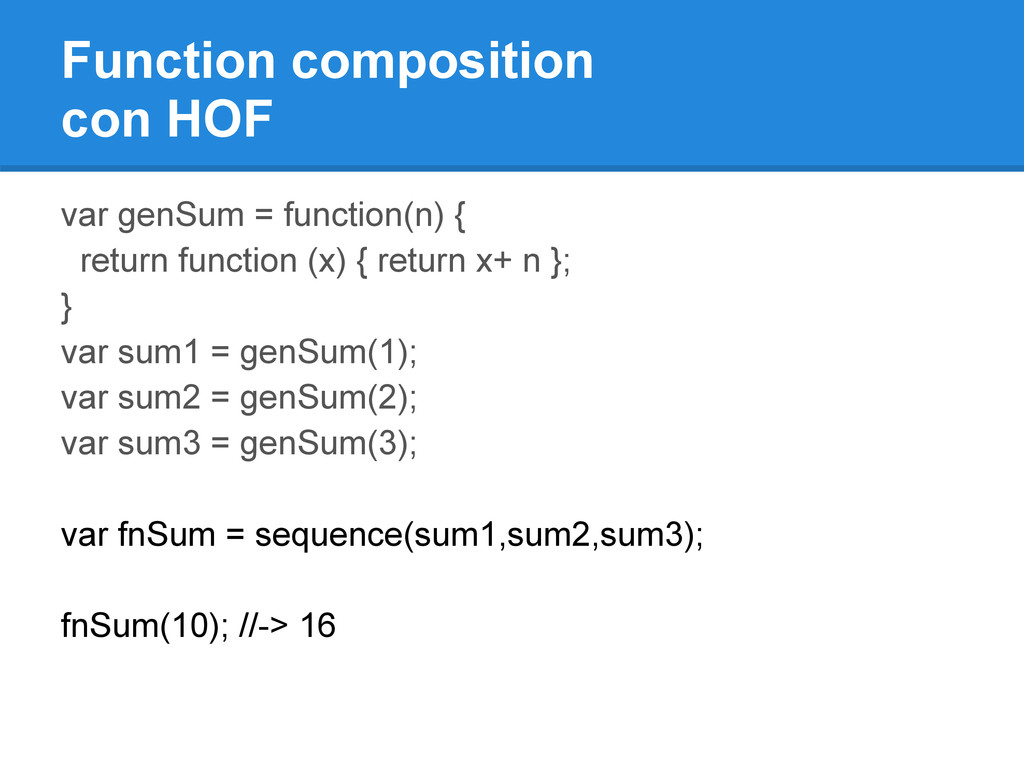 Function composition
con HOF

var genSum = function(n) {
  return function (x) { return x+ n };
}
var sum1 = genSum(1);
var sum2 = genSum(2);
var sum3 = genSum(3);

var fnSum = sequence(sum1,sum2,sum3);

fnSum(10); //-> 16